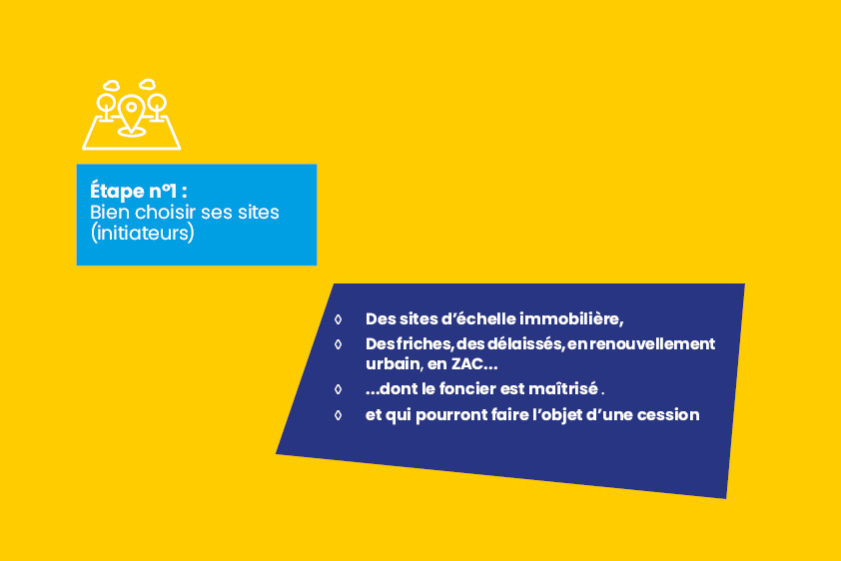 Étape n°1 :
Bien choisir ses sites (initiateurs)

◊ Des sites d'échelle immobilière,
◊ Des friches, des délaissés, en renouvellement urbain, en ZAC...
◊ ...dont le foncier est maîtrisé .
◊ et qui pourront faire l'objet d'une cession